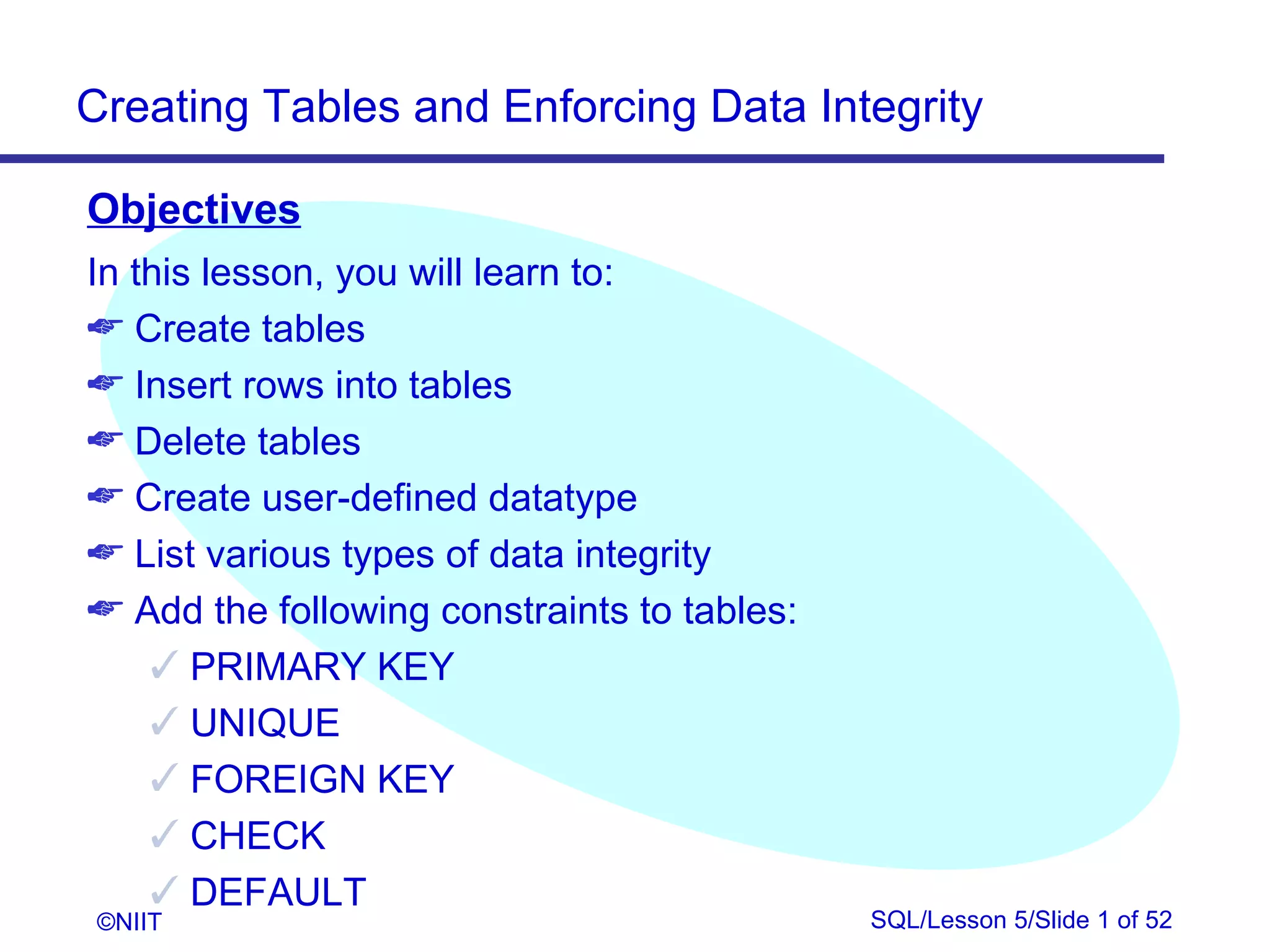 Creating Tables and Enforcing Data Integrity

Objectives

In this lesson, you will learn to:

Create tables

Insert rows into tables

Delete tables

Create user-defined datatype

List various types of data integrity

Add the following constraints to tables:

✓ PRIMARY KEY

✓ UNIQUE

✓ FOREIGN KEY

✓ CHECK

✓ DEFAULT

©NIIT

SQL/Lesson 5/Slide 1 of 52